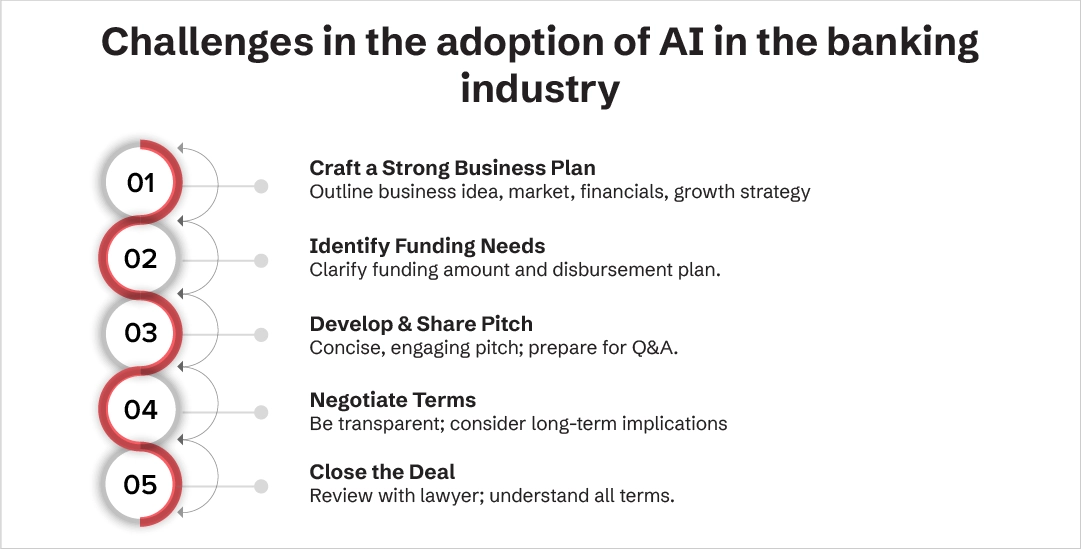 Challenges in the adoption of AI in the banking industry

01

Craft a Strong Business Plan
Outline business idea, market, financials, growth strategy

02

Identify Funding Needs
Clarify funding amount and disbursement plan.

03

Develop & Share Pitch
Concise, engaging pitch; prepare for Q&A.

04

Negotiate Terms
Be transparent; consider long-term implications

05

Close the Deal
Review with lawyer; understand all terms.